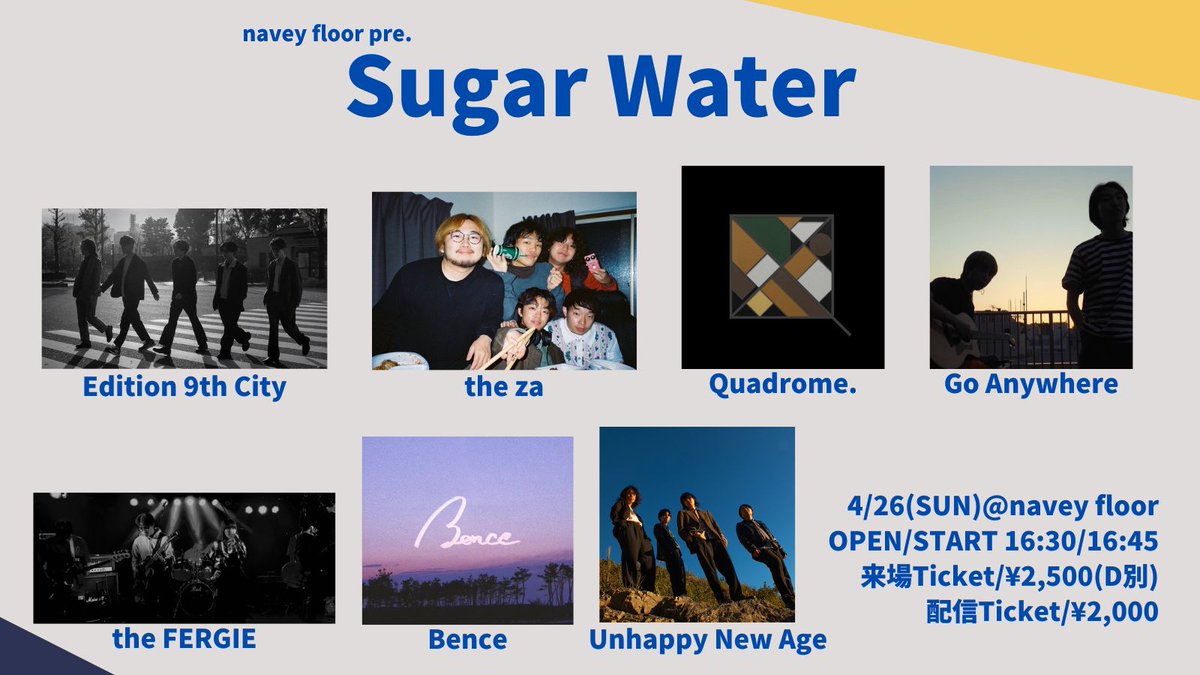 navey floor pre.

Sugar Water

Edition 9th City

the za

Quadrome.

Go Anywhere

the FERGIE

Bence

Bence

Unhappy New Age

4/26(SUN)@navey floor
OPEN/START 16:30/16:45
来場Ticket/¥2,500(D別)
配信Ticket/¥2,000